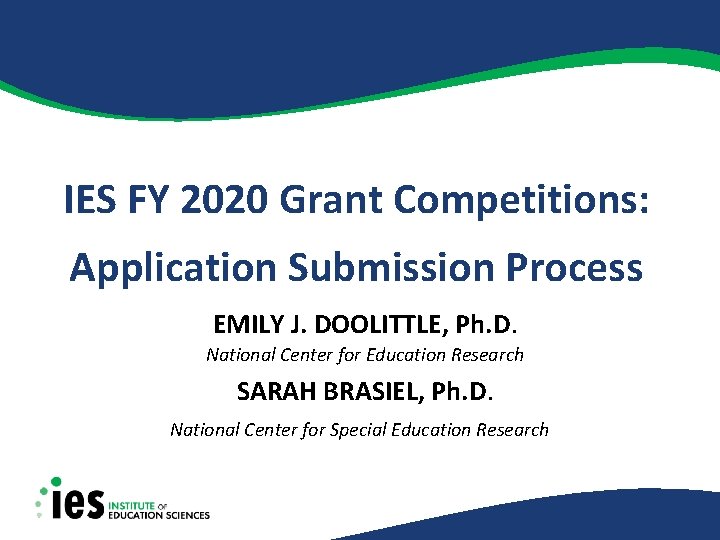 IES FY 2020 Grant Competitions: Application Submission Process

EMILY J. DOOLITTLE, Ph.D.

National Center for Education Research

SARAH BRASIEL, Ph.D.

National Center for Special Education Research

ies INSTITUTE OF EDUCATION SCIENCES